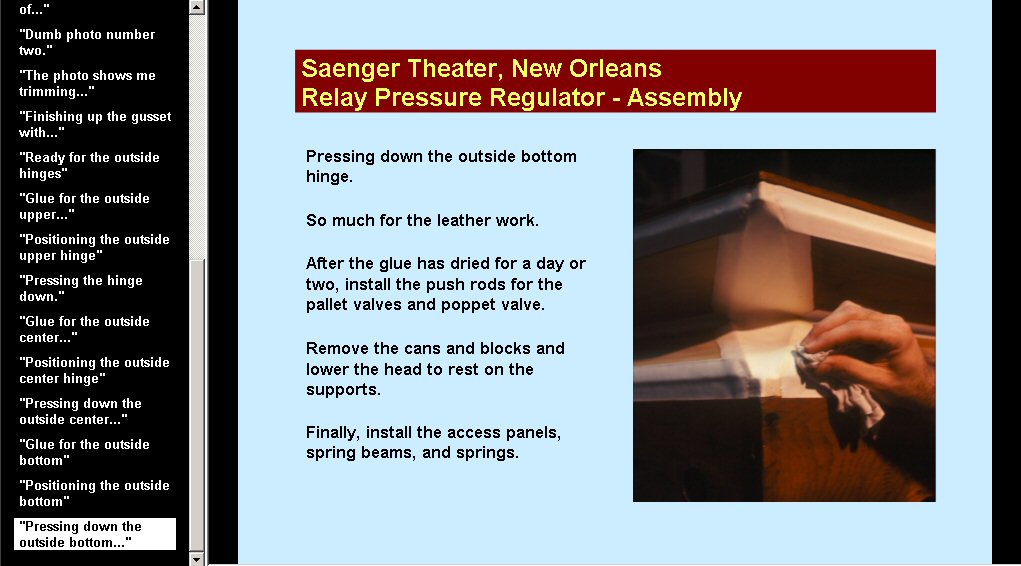 of..."

"Dumb photo number two."

"The photo shows me trimming..."

"Finishing up the gusset with..."

"Ready for the outside hinges"

"Glue for the outside upper..."

"Positioning the outside upper hinge"

"Pressing the hinge down."

"Glue for the outside center..."

"Positioning the outside center hinge"

"Pressing down the outside center..."

"Glue for the outside bottom"

"Positioning the outside bottom"

"Pressing down the outside bottom..."

Saenger Theater, New Orleans
Relay Pressure Regulator - Assembly

Pressing down the outside bottom hinge.

So much for the leather work.

After the glue has dried for a day or two, install the push rods for the pallet valves and poppet valve.

Remove the cans and blocks and lower the head to rest on the supports.

Finally, install the access panels, spring beams, and springs.